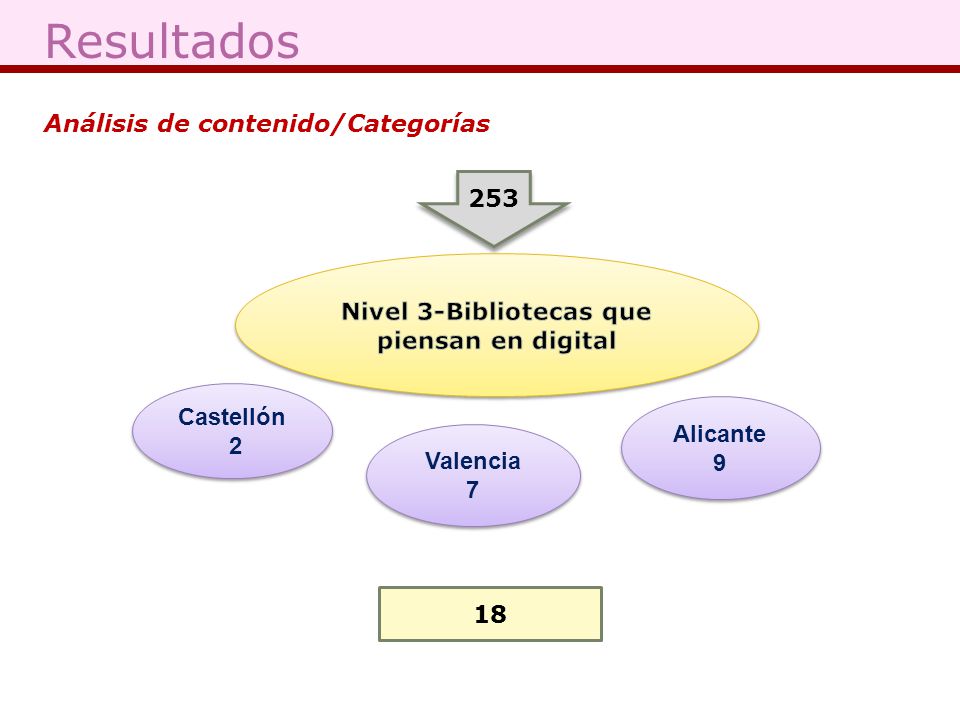 Resultados

Análisis de contenido/Categorías

253

Nivel 3-Bibliotecas que piensan en digital

Castellón
2

Valencia
7

Alicante
9

18